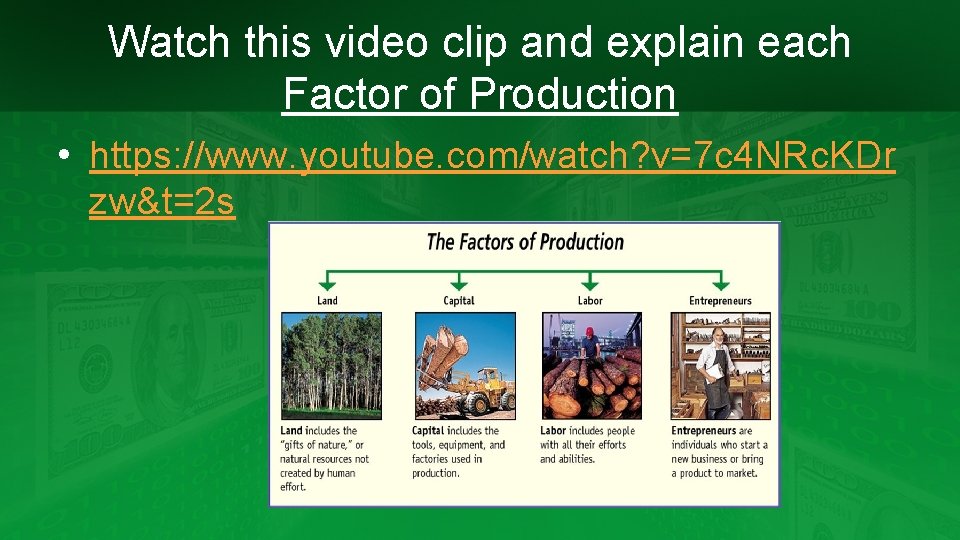 Watch this video clip and explain each Factor of Production

• https://www.youtube.com/watch?v=7c4NRcKDrzw&t=2s

The Factors of Production

Land

Capital

Labor

Entrepreneurs

Land includes the "gifts of nature," or natural resources not created by human effort.

Capital includes the tools, equipment, and factories used in production.

Labor includes people with all their efforts and abilities.

Entrepreneurs are individuals who start a new business or bring a product to market.